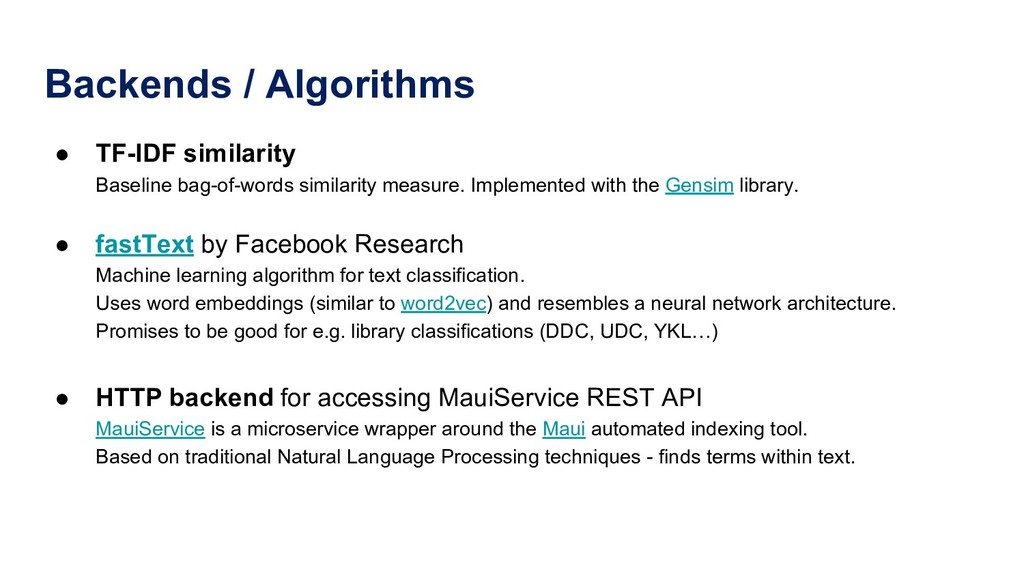 Backends / Algorithms

● TF-IDF similarity
Baseline bag-of-words similarity measure. Implemented with the Gensim library.

● fastText by Facebook Research
Machine learning algorithm for text classification.
Uses word embeddings (similar to word2vec) and resembles a neural network architecture.
Promises to be good for e.g. library classifications (DDC, UDC, YKL…)

● HTTP backend for accessing MauiService REST API
MauiService is a microservice wrapper around the Maui automated indexing tool.
Based on traditional Natural Language Processing techniques - finds terms within text.